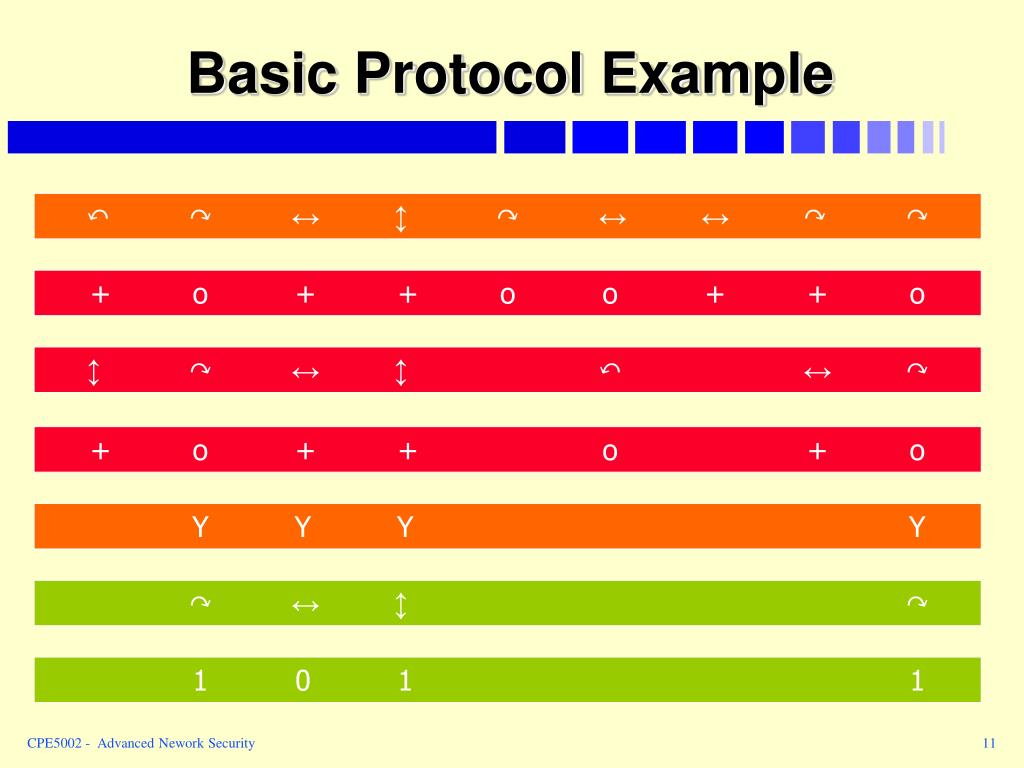 Basic Protocol Example

| ↶ | ↷ | ↔ | ↕ | ↷ | ↔ | ↔ | ↷ | ↷ |
|---|---|---|---|---|---|---|---|---|
| + | o | + | + | o | o | + | + | o |
| ↕ | ↷ | ↔ | ↕ |  | ↶ |  | ↔ | ↷ |
| + | o | + | + |  | o |  | + | o |
|  | Y | Y | Y |  |  |  |  | Y |
|  | ↷ | ↔ | ↕ |  |  |  |  | ↷ |
|  | 1 | 0 | 1 |  |  |  |  | 1 |

CPE5002 - Advanced Nework Security

11